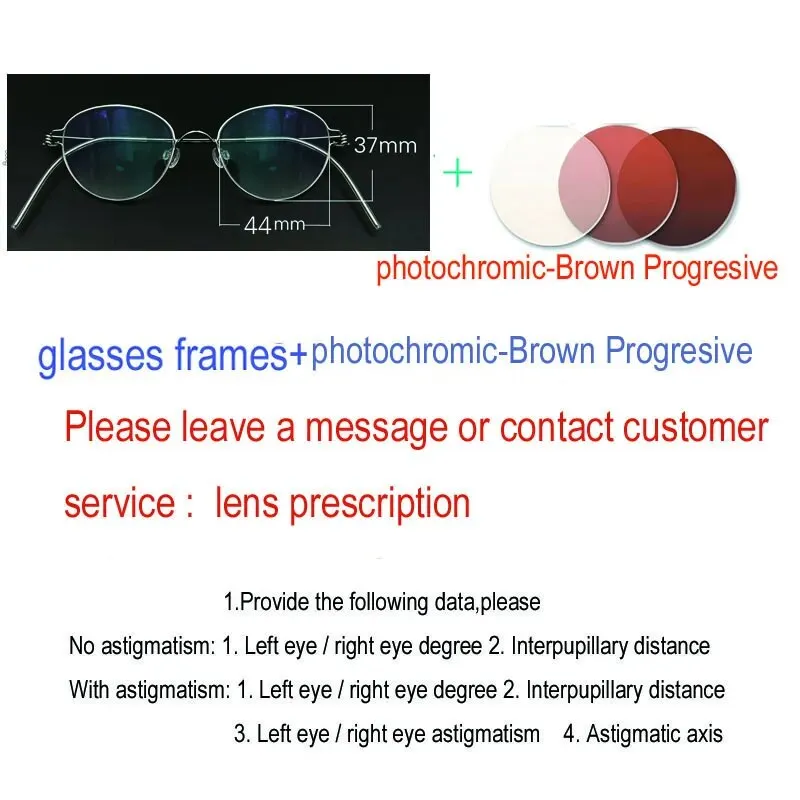 37mm

44mm

+

photochromic-Brown Progresive

glasses frames+photochromic-Brown Progresive

Please leave a message or contact customer service : lens prescription

1.Provide the following data,please

No astigmatism: 1. Left eye / right eye degree 2. Interpupillary distance

With astigmatism: 1. Left eye / right eye degree 2. Interpupillary distance

3. Left eye / right eye astigmatism 4. Astigmatic axis